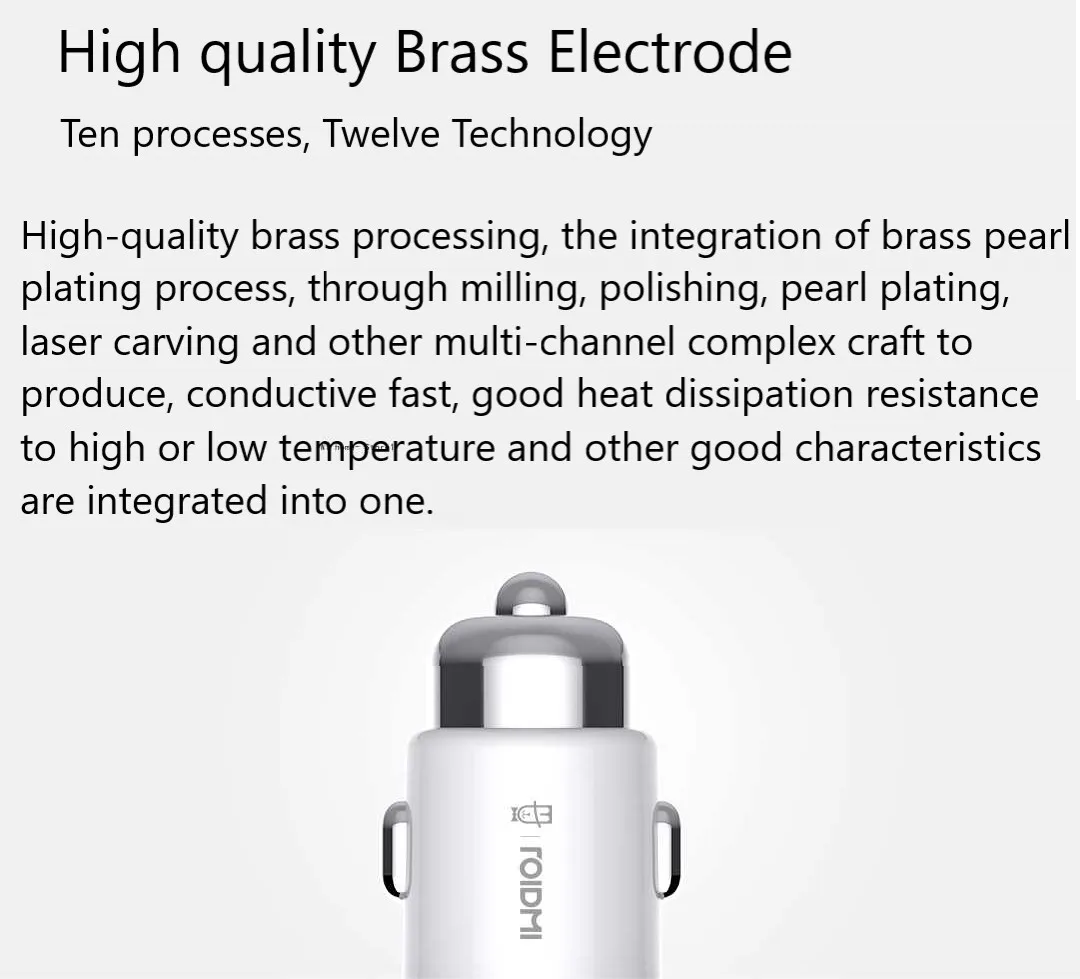 High quality Brass Electrode

Ten processes, Twelve Technology

High-quality brass processing, the integration of brass pearl plating process, through milling, polishing, pearl plating, laser carving and other multi-channel complex craft to produce, conductive fast, good heat dissipation resistance to high or low temperature and other good characteristics are integrated into one.

ROIDMI